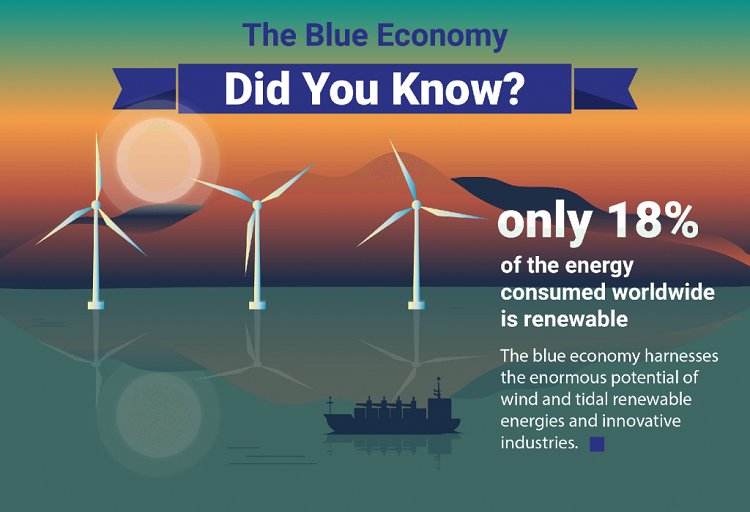 The Blue Economy

Did You Know?

only 18%

of the energy consumed worldwide is renewable

The blue economy harnesses the enormous potential of wind and tidal renewable energies and innovative industries.